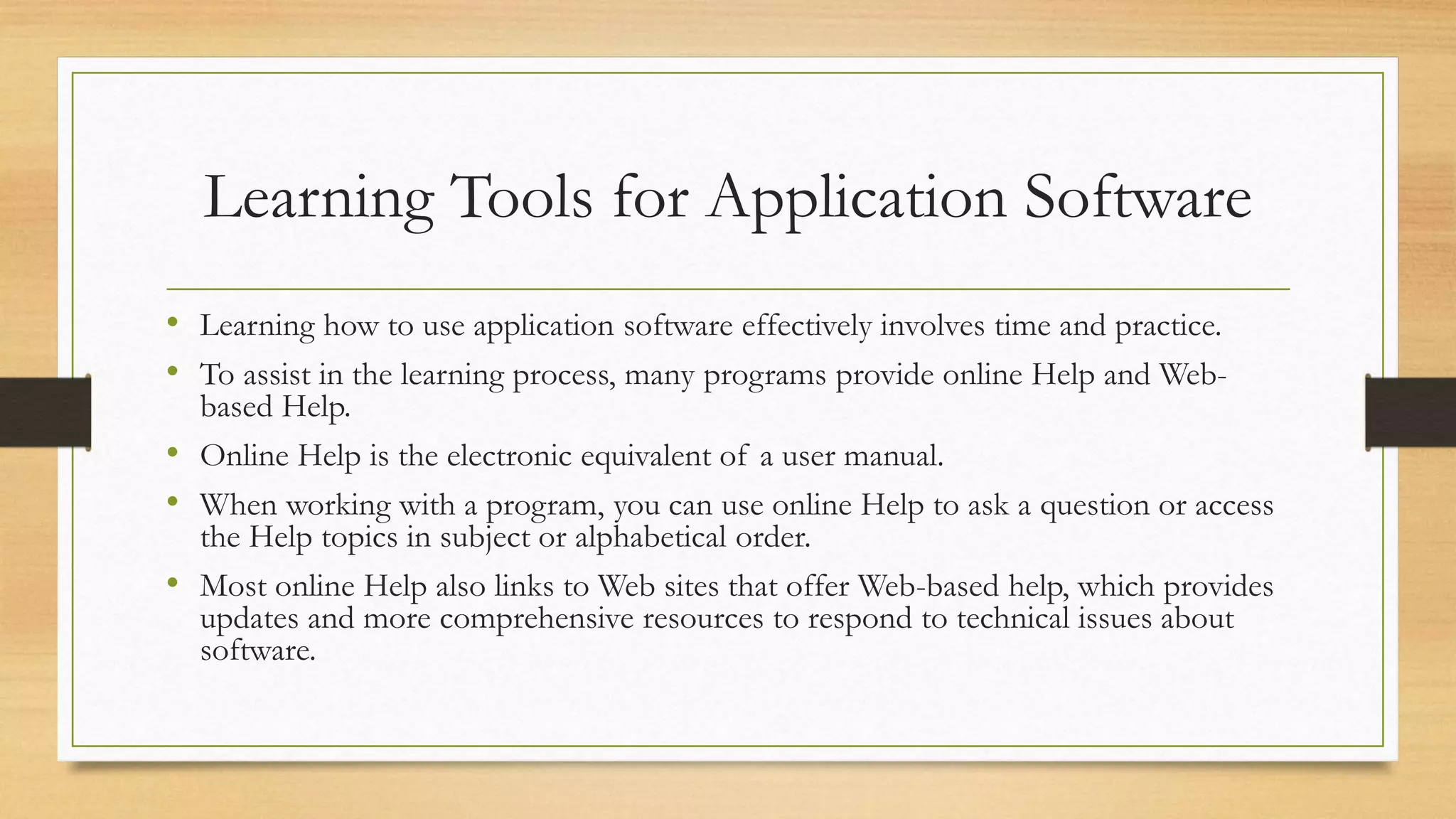 Learning Tools for Application Software

• Learning how to use application software effectively involves time and practice.

• To assist in the learning process, many programs provide online Help and Web-based Help.

• Online Help is the electronic equivalent of a user manual.

• When working with a program, you can use online Help to ask a question or access the Help topics in subject or alphabetical order.

• Most online Help also links to Web sites that offer Web-based help, which provides updates and more comprehensive resources to respond to technical issues about software.